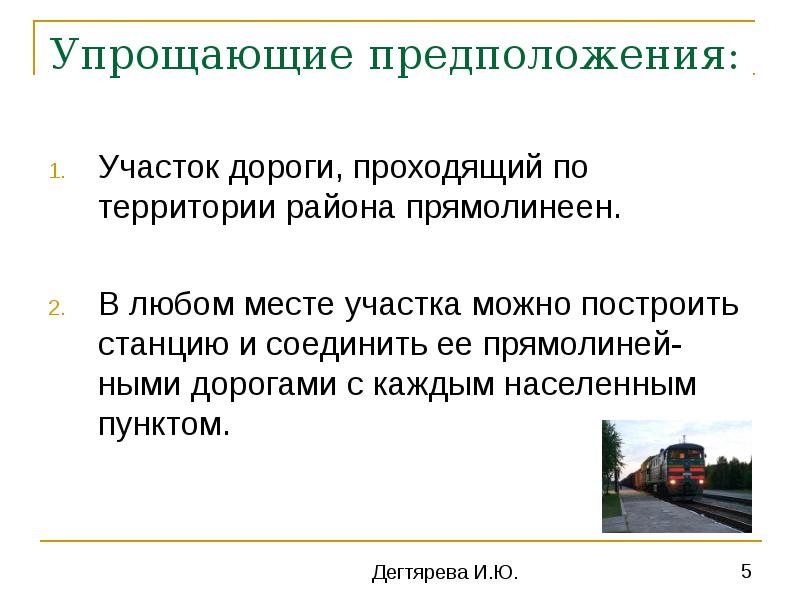 Упрощающие предположения:

1. Участок дороги, проходящий по территории района прямолинеен.

2. В любом месте участка можно построить станцию и соединить ее прямолинейными дорогами с каждым населенным пунктом.

Дегтярева И.Ю.

5